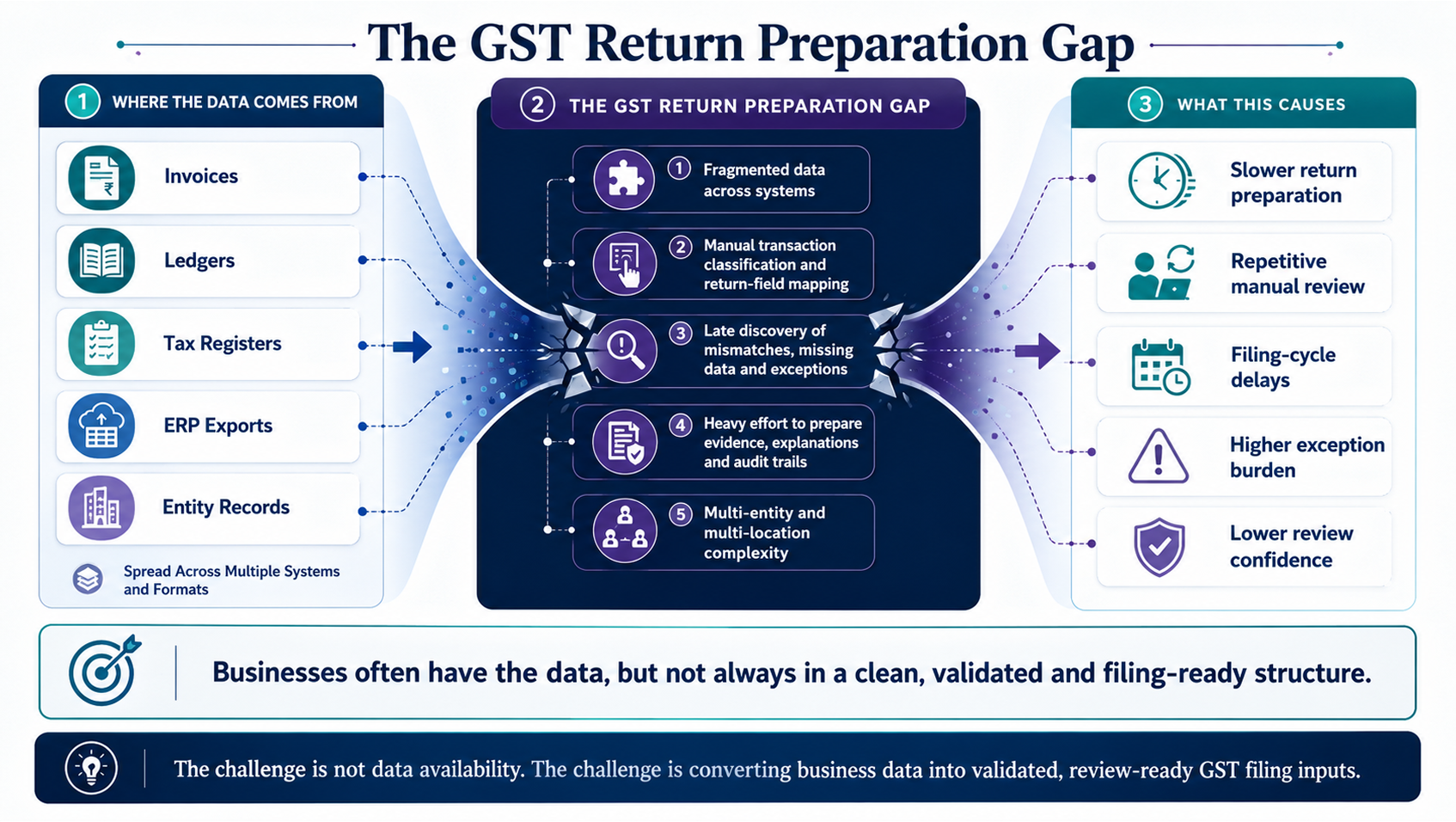 The GST Return Preparation Gap

1 WHERE THE DATA COMES FROM

Invoices

Ledgers

Tax Registers

ERP Exports

Entity Records

Spread Across Multiple Systems and Formats

2 THE GST RETURN PREPARATION GAP

1 Fragmented data across systems

2 Manual transaction classification and return-field mapping

3 Late discovery of mismatches, missing data and exceptions

4 Heavy effort to prepare evidence, explanations and audit trails

5 Multi-entity and multi-location complexity

3 WHAT THIS CAUSES

Slower return preparation

Repetitive manual review

Filing-cycle delays

Higher exception burden

Lower review confidence

Businesses often have the data, but not always in a clean, validated and filing-ready structure.

The challenge is not data availability. The challenge is converting business data into validated, review-ready GST filing inputs.